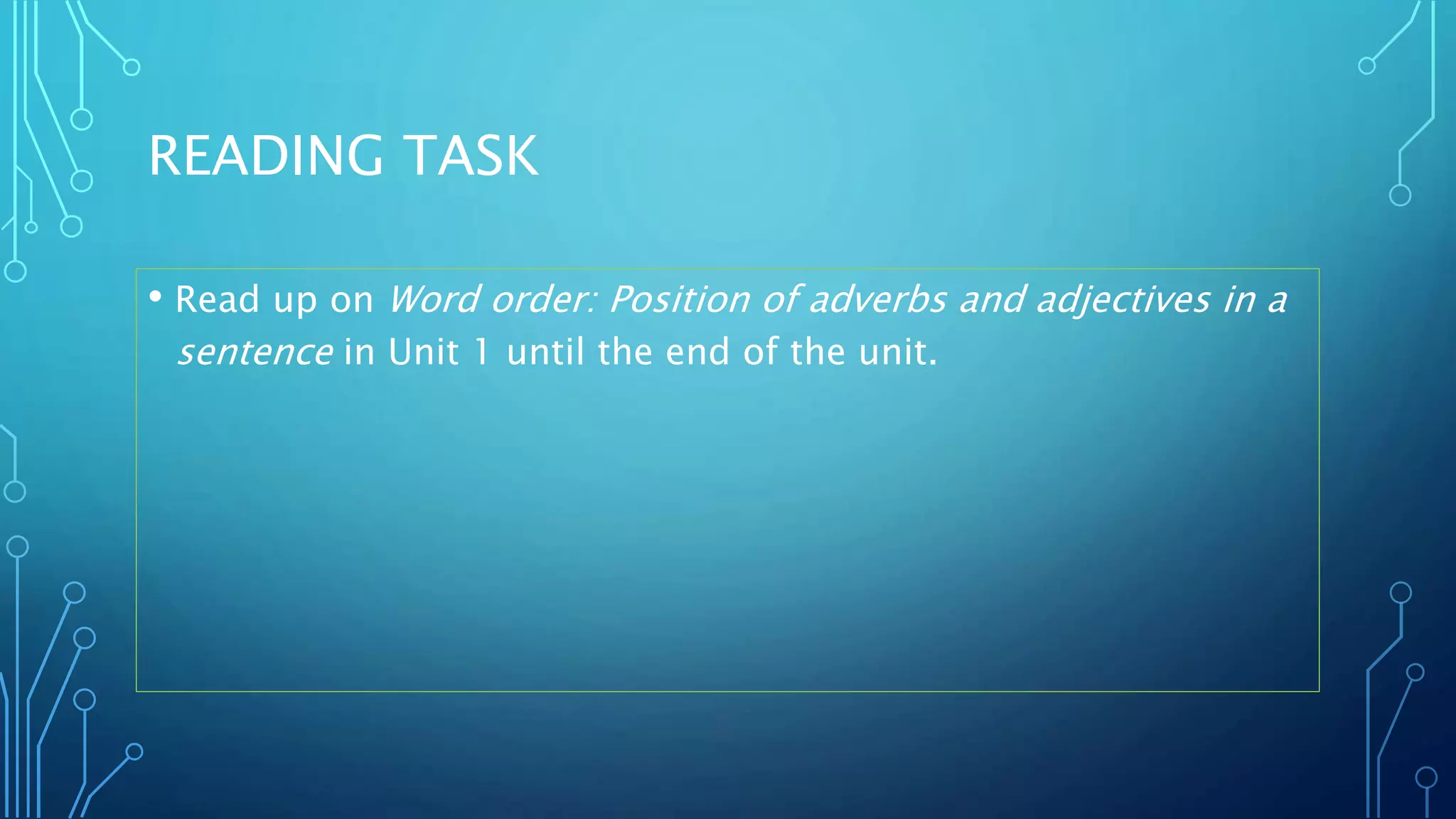 READING TASK

• Read up on Word order: Position of adverbs and adjectives in a sentence in Unit 1 until the end of the unit.